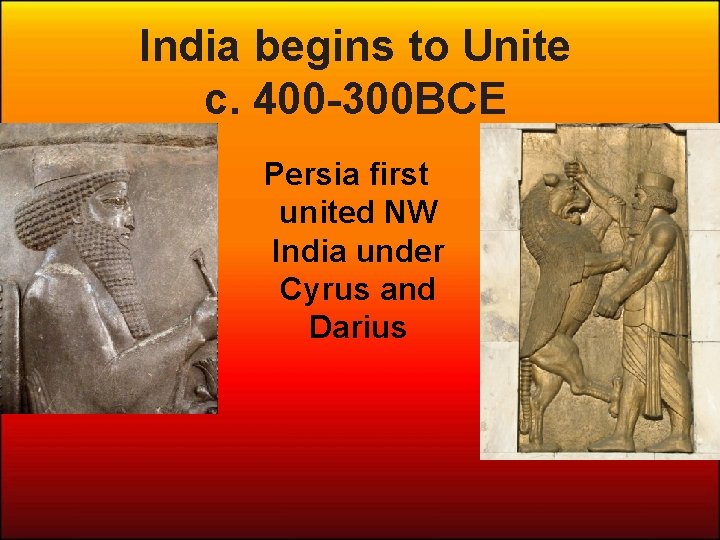 India begins to Unite
c. 400-300BCE

Persia first united NW India under Cyrus and Darius